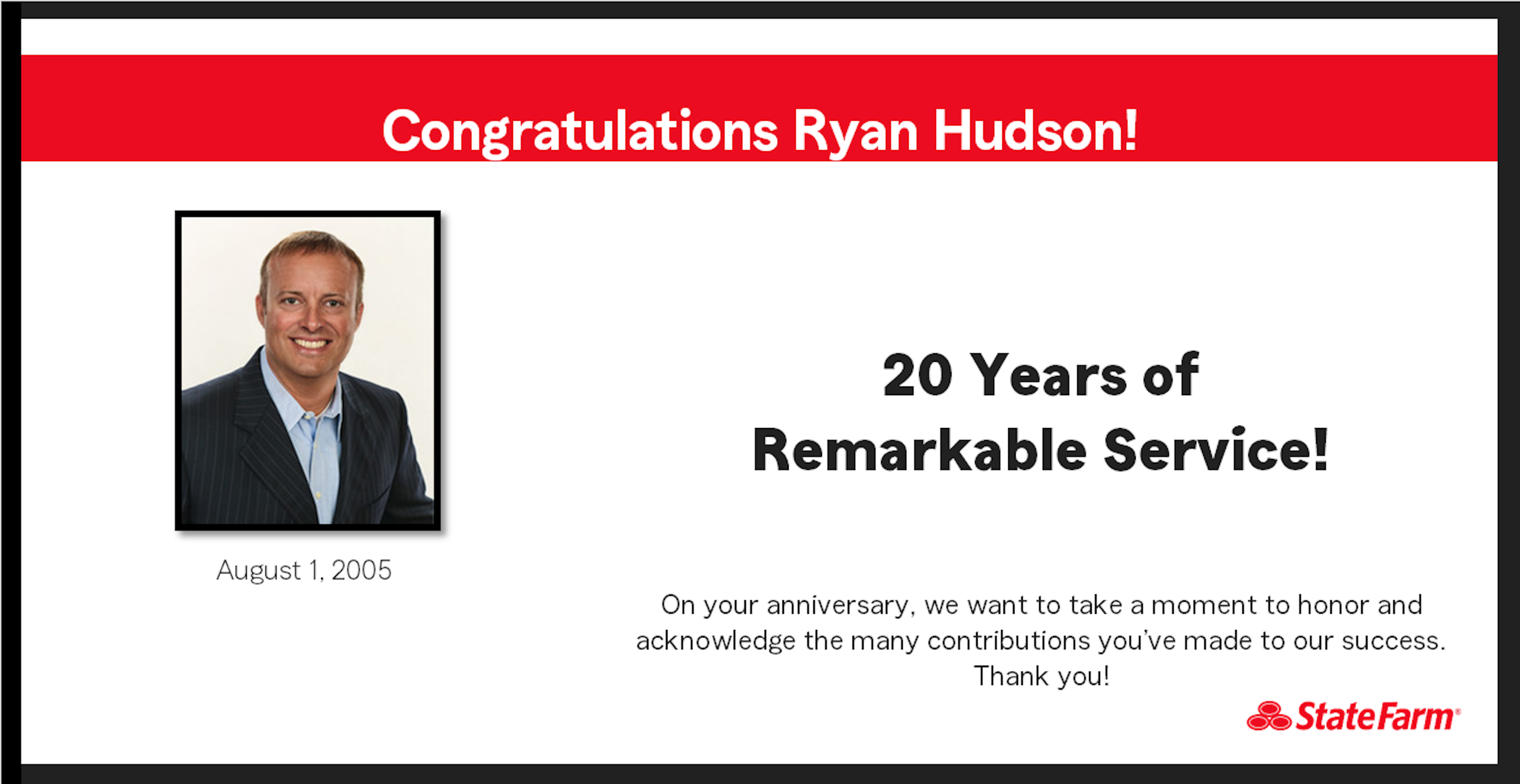 Congratulations Ryan Hudson!

August 1, 2005

20 Years of
Remarkable Service!

On your anniversary, we want to take a moment to honor and acknowledge the many contributions you've made to our success. Thank you!

StateFarm®